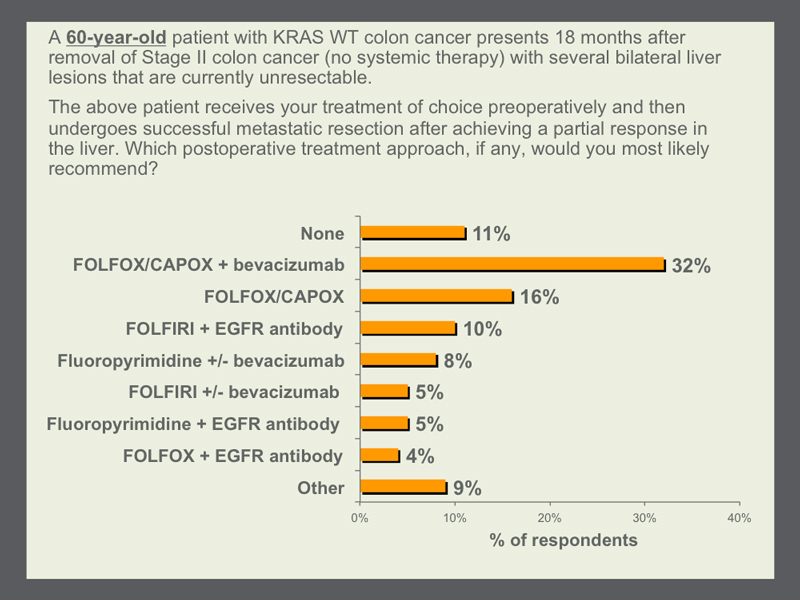 A 60-year-old patient with KRAS WT colon cancer presents 18 months after removal of Stage II colon cancer (no systemic therapy) with several bilateral liver lesions that are currently unresectable.

The above patient receives your treatment of choice preoperatively and then undergoes successful metastatic resection after achieving a partial response in the liver. Which postoperative treatment approach, if any, would you most likely recommend?

None 11%
FOLFOX/CAPOX + bevacizumab 32%
FOLFOX/CAPOX 16%
FOLFIRI + EGFR antibody 10%
Fluoropyrimidine +/- bevacizumab 8%
FOLFIRI +/- bevacizumab 5%
Fluoropyrimidine + EGFR antibody 5%
FOLFOX + EGFR antibody 4%
Other 9%

0% 10% 20% 30% 40%
% of respondents